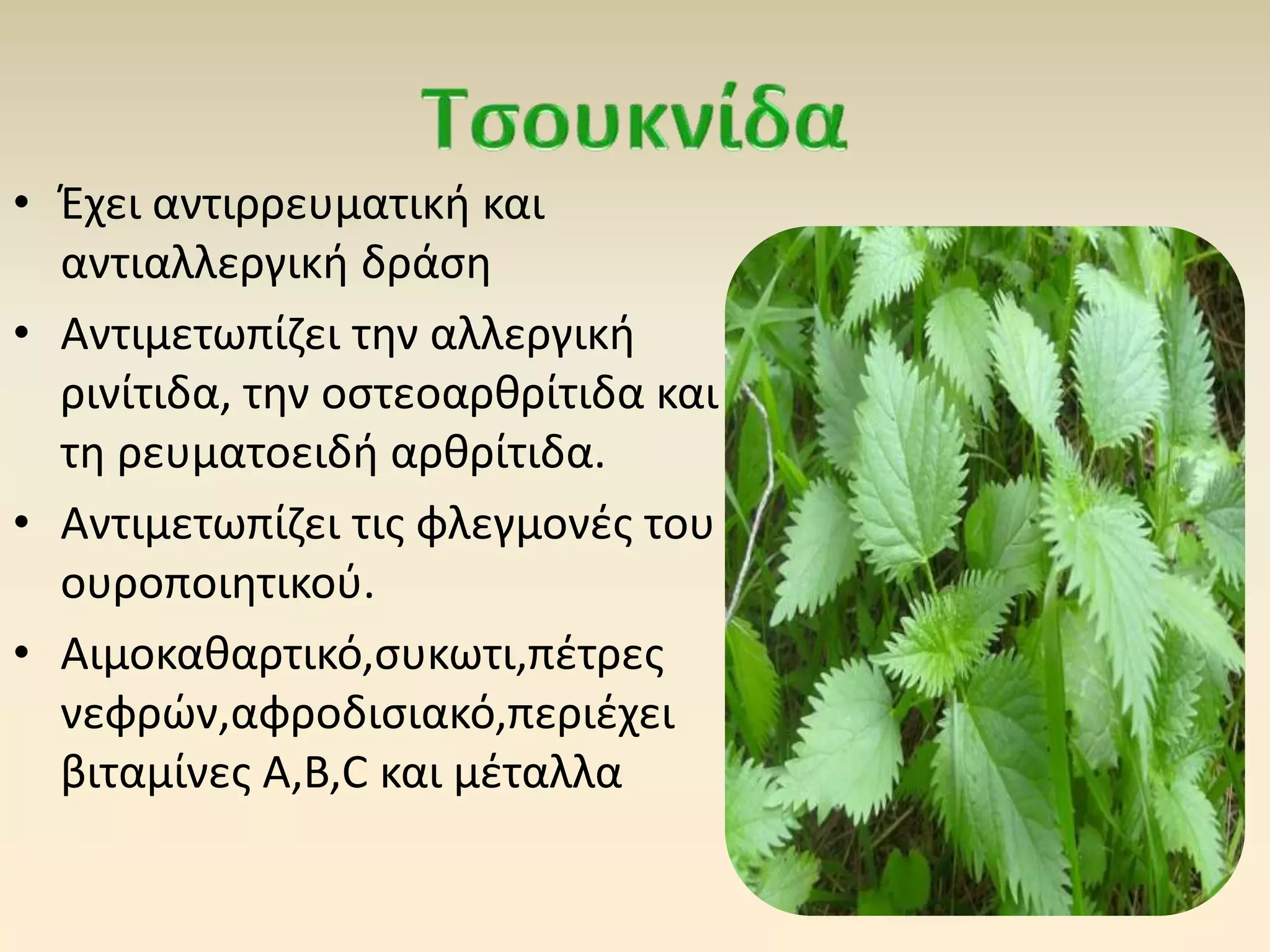 Τσουκνίδα

• Έχει αντιρρευματική και αντιαλλεργική δράση

• Αντιμετωπίζει την αλλεργική ρινίτιδα, την οστεοαρθρίτιδα και τη ρευματοειδή αρθρίτιδα.

• Αντιμετωπίζει τις φλεγμονές του ουροποιητικού.

• Αιμοκαθαρτικό,συκωτι,πέτρες νεφρών,αφροδισιακό,περιέχει βιταμίνες A,B,C και μέταλλα